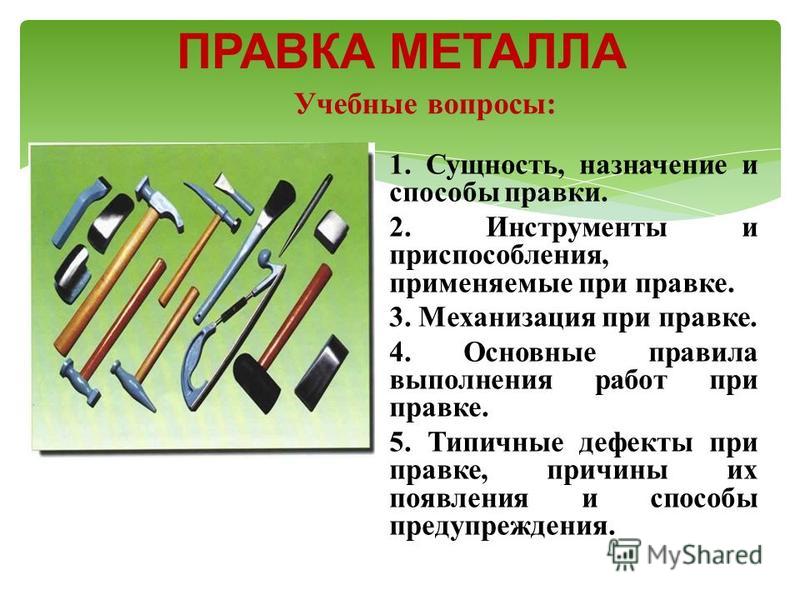 ПРАВКА МЕТАЛЛА

Учебные вопросы:

1. Сущность, назначение и способы правки.

2. Инструменты и приспособления, применяемые при правке.

3. Механизация при правке.

4. Основные правила выполнения работ при правке.

5. Типичные дефекты при правке, причины их появления и способы предупреждения.

MyShared